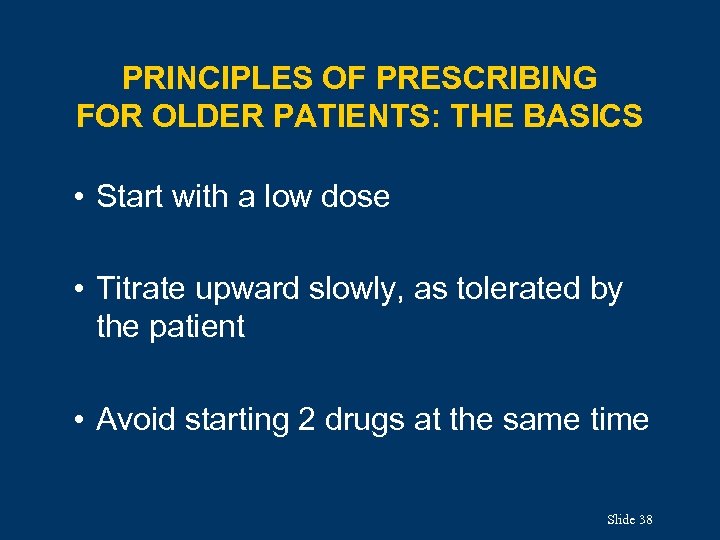 PRINCIPLES OF PRESCRIBING FOR OLDER PATIENTS: THE BASICS

• Start with a low dose

• Titrate upward slowly, as tolerated by the patient

• Avoid starting 2 drugs at the same time

Slide 38